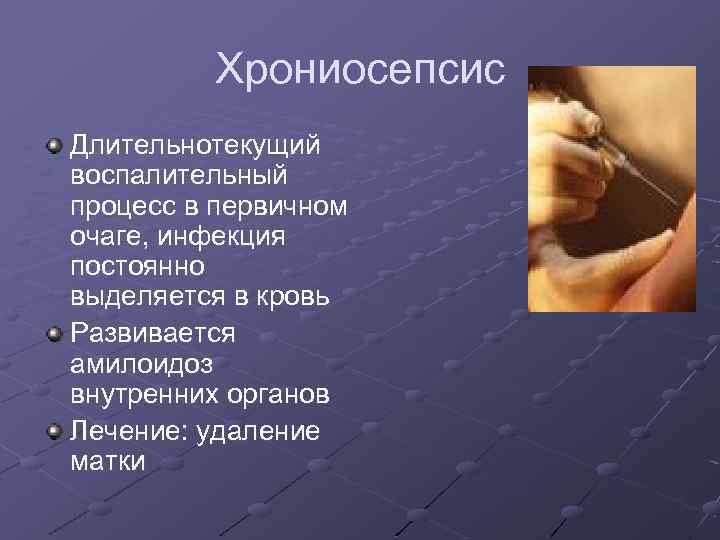 Хрониосепсис

Длительнотекущий воспалительный процесс в первичном очаге, инфекция постоянно выделяется в кровь

Развивается амилоидоз внутренних органов

Лечение: удаление матки